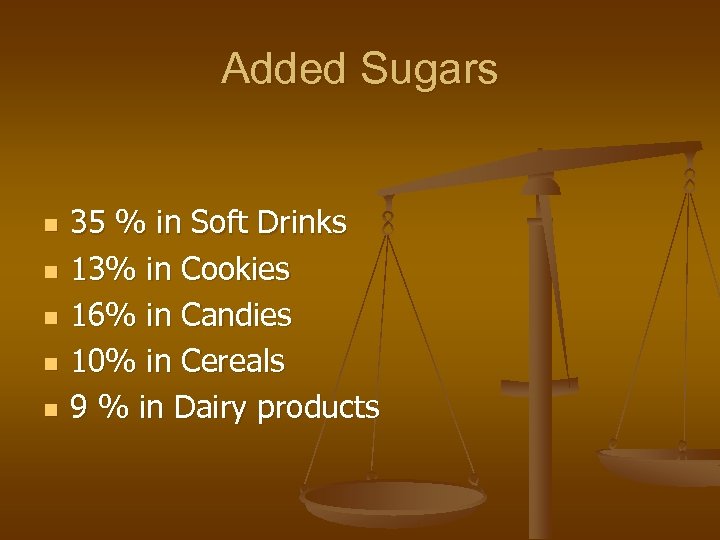 Added Sugars

- 35 % in Soft Drinks
- 13% in Cookies
- 16% in Candies
- 10% in Cereals
- 9 % in Dairy products